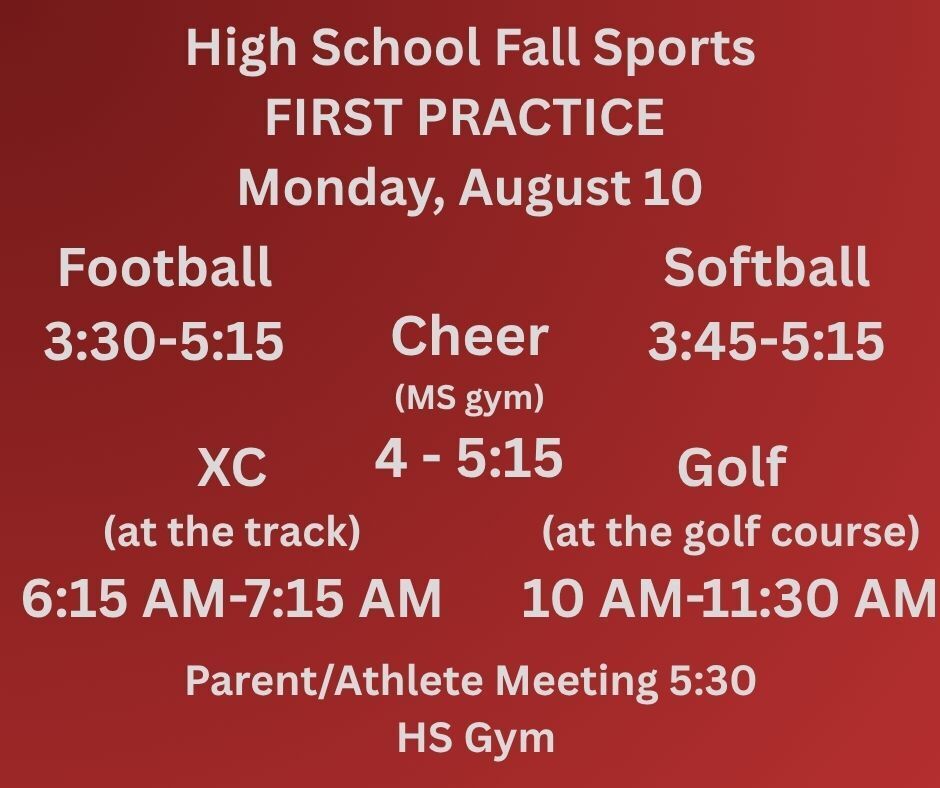 High School Fall Sports
FIRST PRACTICE
Monday, August 10

Football
3:30-5:15

Cheer
(MS gym)
4 - 5:15

Softball
3:45-5:15

XC
(at the track)
6:15 AM-7:15 AM

Golf
(at the golf course)
10 AM-11:30 AM

Parent/Athlete Meeting 5:30
HS Gym